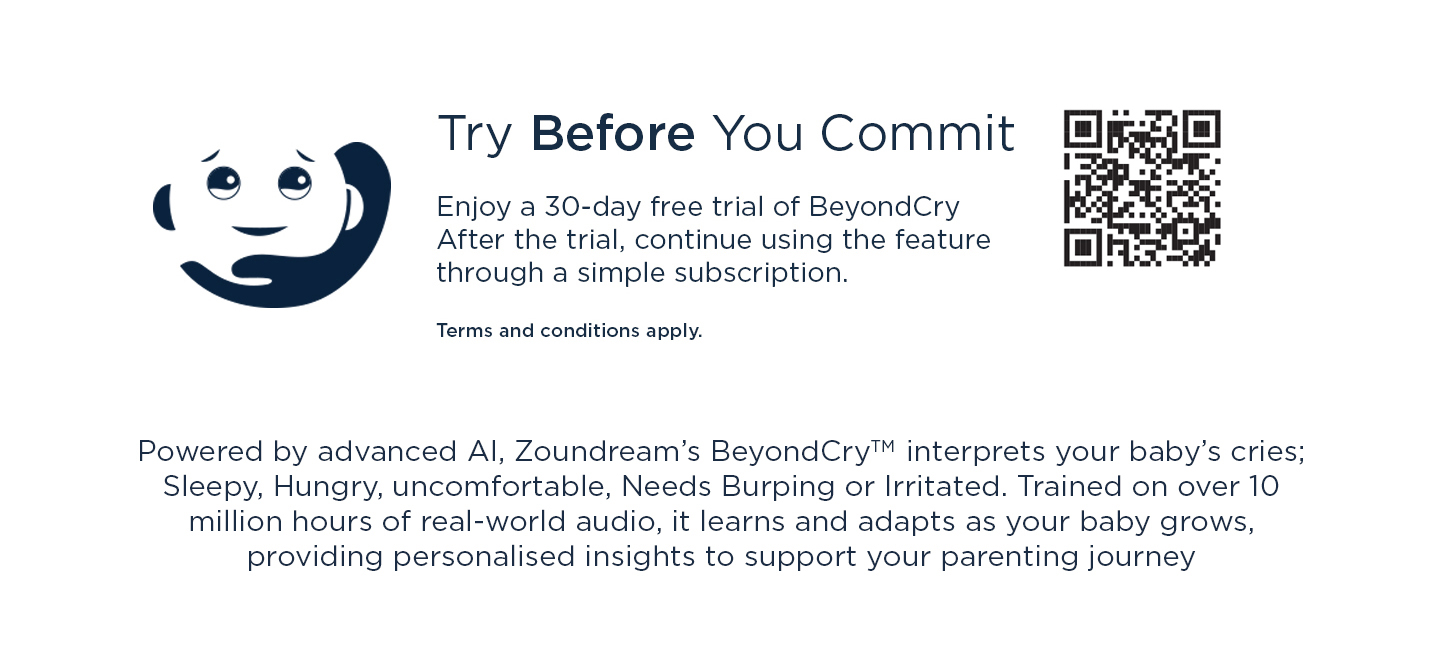 Try Before You Commit

Enjoy a 30-day free trial of BeyondCry
After the trial, continue using the feature through a simple subscription.

Terms and conditions apply.

Powered by advanced AI, Zoundream's BeyondCry™ interprets your baby's cries; Sleepy, Hungry, uncomfortable, Needs Burping or Irritated. Trained on over 10 million hours of real-world audio, it learns and adapts as your baby grows, providing personalised insights to support your parenting journey